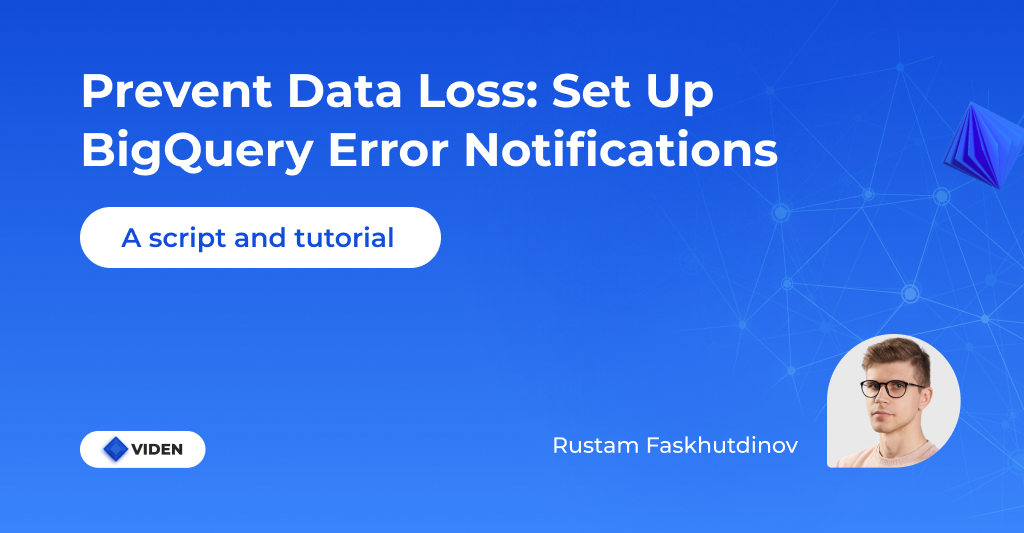 Prevent Data Loss: Set Up BigQuery Error Notifications

A script and tutorial

VIDEN

Rustam Faskhutdinov